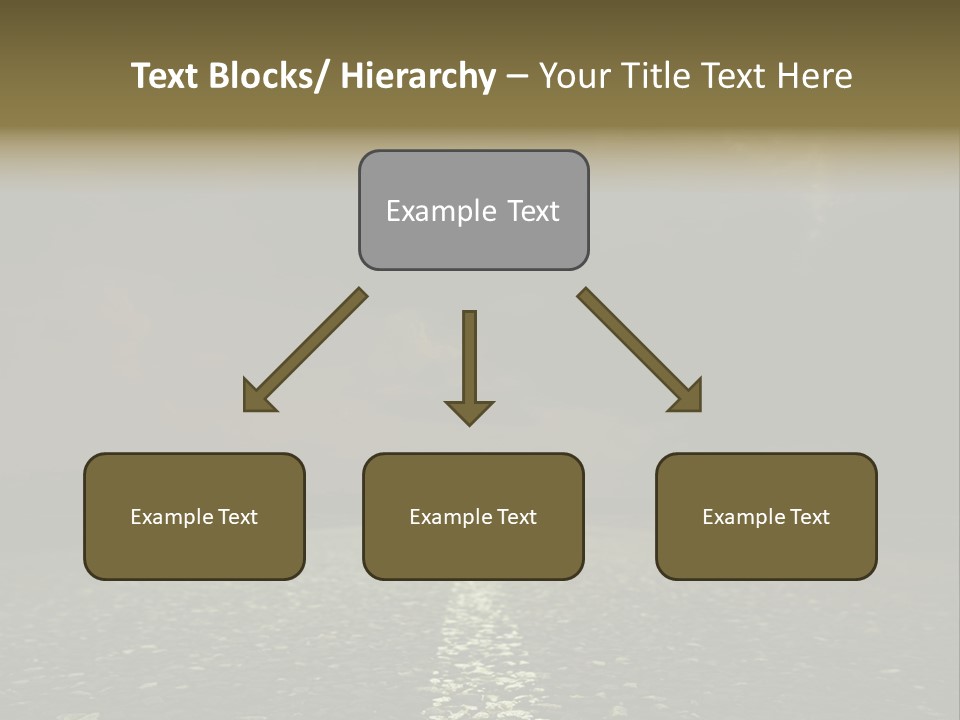 Text Blocks/ Hierarchy – Your Title Text Here

Example Text

Example Text

Example Text

Example Text